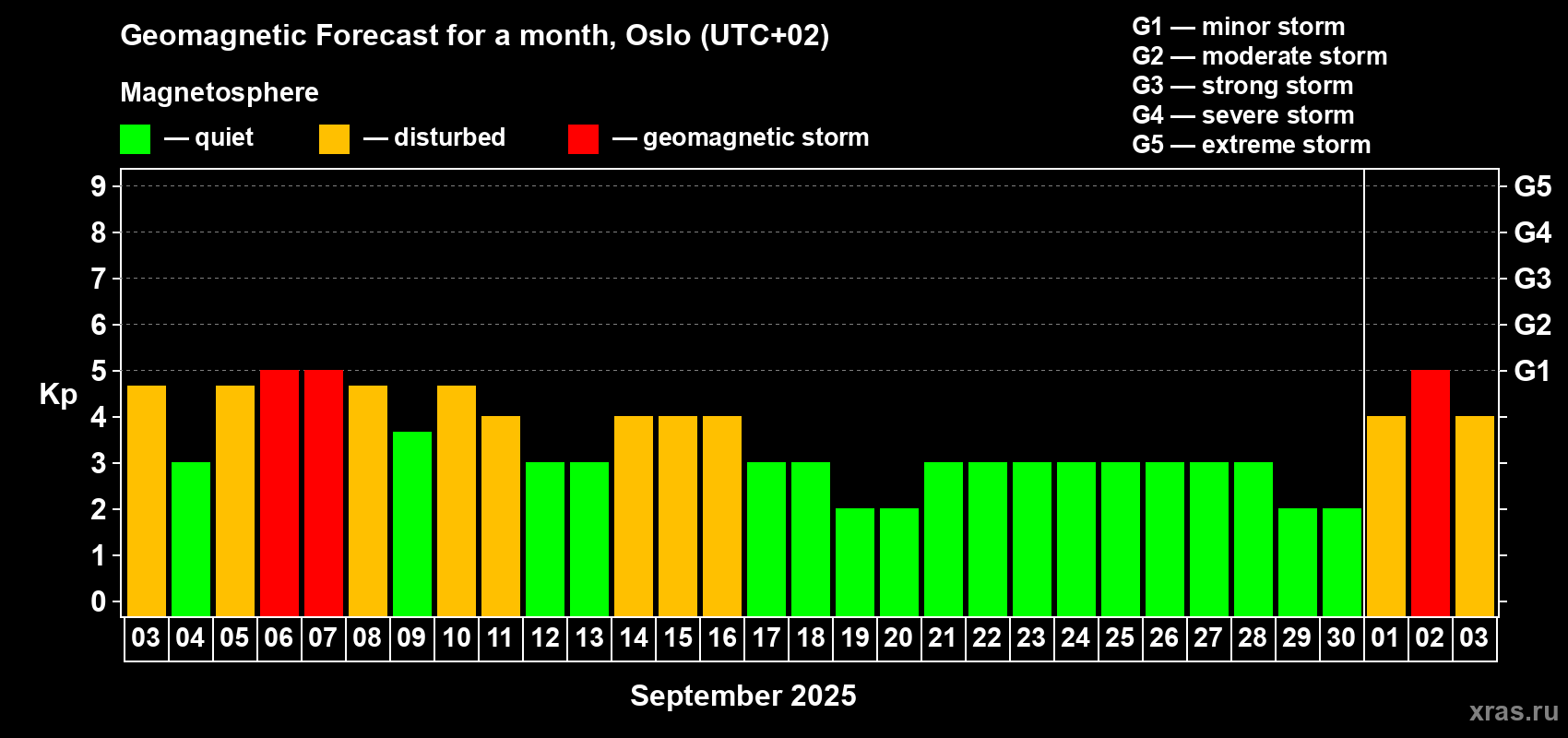 Geomagnetic Forecast for a month, Oslo (UTC+02)

Magnetosphere

— quiet — disturbed — geomagnetic storm

G1 — minor storm
G2 — moderate storm
G3 — strong storm
G4 — severe storm
G5 — extreme storm

Kp

9 8 7 6 5 4 3 2 1 0

G5 G4 G3 G2 G1

03 04 05 06 07 08 09 10 11 12 13 14 15 16 17 18 19 20 21 22 23 24 25 26 27 28 29 30 01 02 03

September 2025

xras.ru